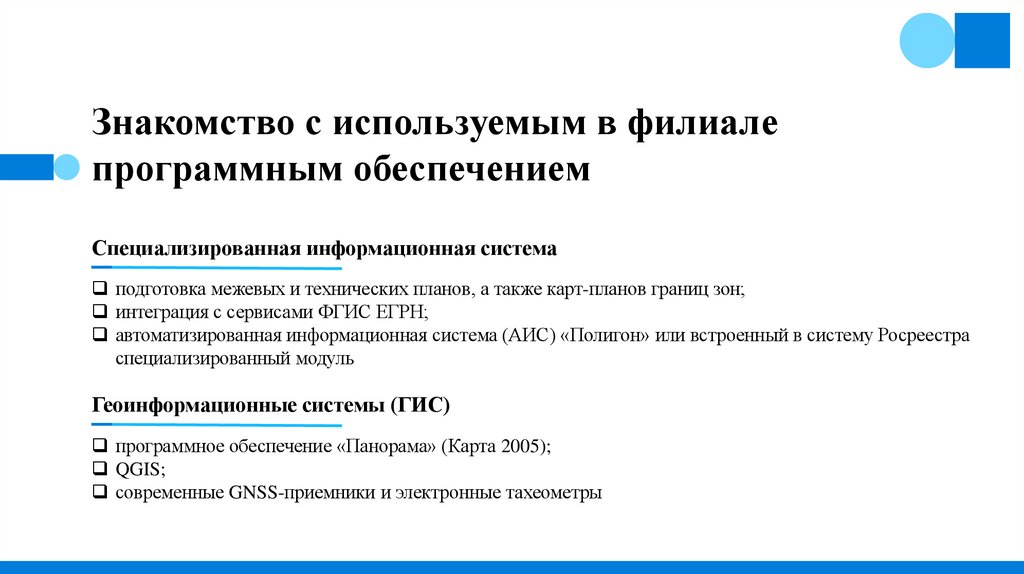 Знакомство с используемым в филиале программным обеспечением

Специализированная информационная система

❑ подготовка межевых и технических планов, а также карт-планов границ зон;
❑ интеграция с сервисами ФГИС ЕГРН;
❑ автоматизированная информационная система (АИС) «Полигон» или встроенный в систему Росреестра специализированный модуль

Геоинформационные системы (ГИС)

❑ программное обеспечение «Панорама» (Карта 2005);
❑ QGIS;
❑ современные GNSS-приемники и электронные тахеометры